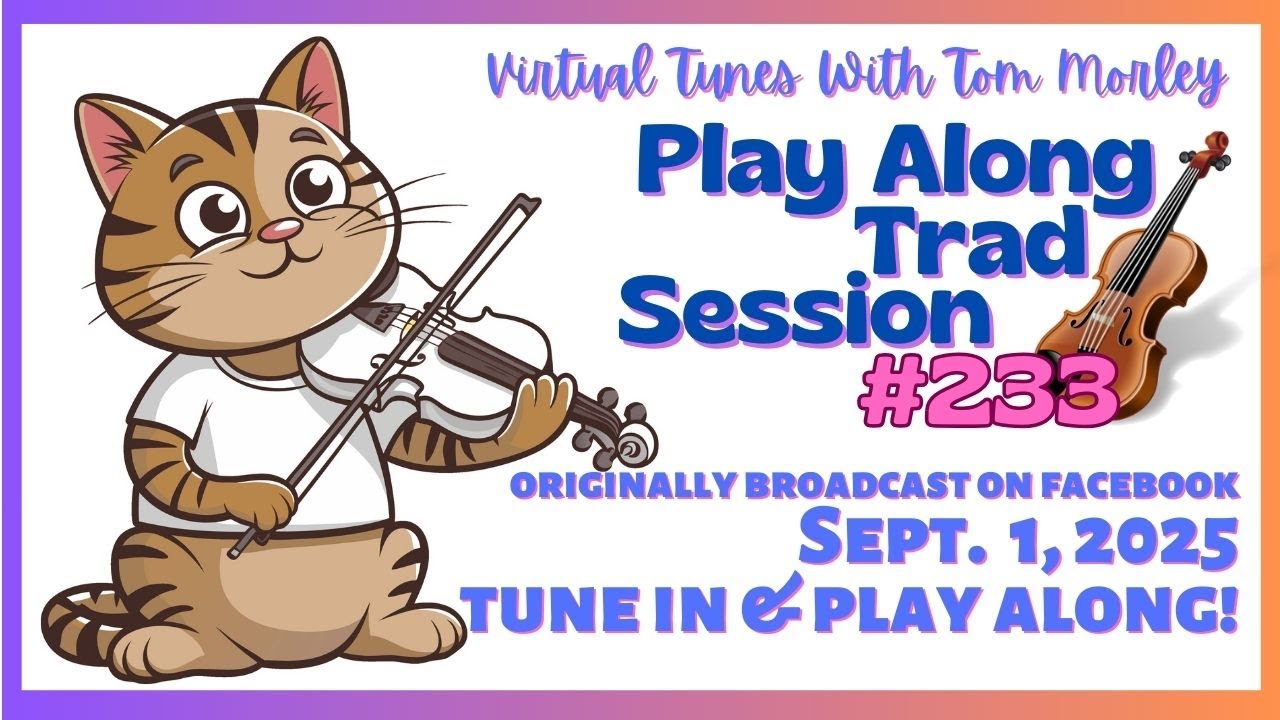 Virtual Tunes With Tom Morley

Play Along Trad Session #233

ORIGINALLY BROADCAST ON FACEBOOK
SEPT. 1, 2025
TUNE IN & PLAY ALONG!